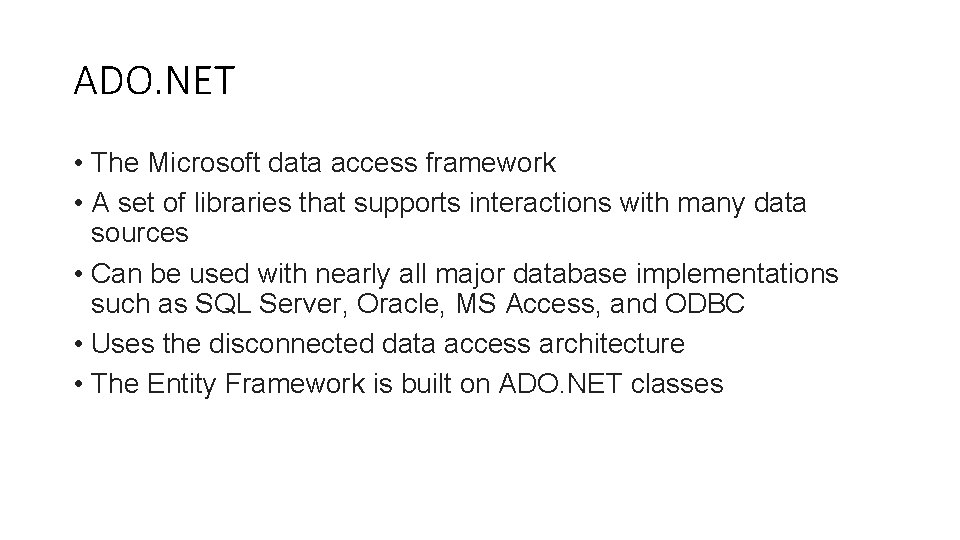 ADO.NET

• The Microsoft data access framework
• A set of libraries that supports interactions with many data sources
• Can be used with nearly all major database implementations such as SQL Server, Oracle, MS Access, and ODBC
• Uses the disconnected data access architecture
• The Entity Framework is built on ADO.NET classes